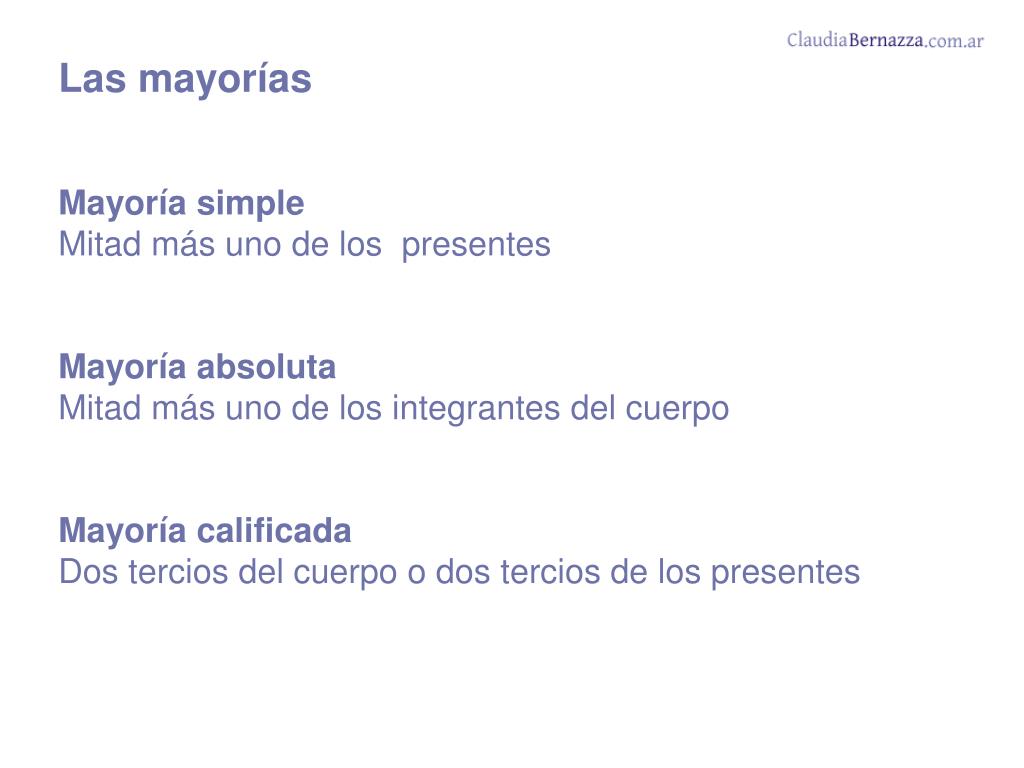 ClaudiaBernazza.com.ar

Las mayorías

Mayoría simple
Mitad más uno de los presentes

Mayoría absoluta
Mitad más uno de los integrantes del cuerpo

Mayoría calificada
Dos tercios del cuerpo o dos tercios de los presentes